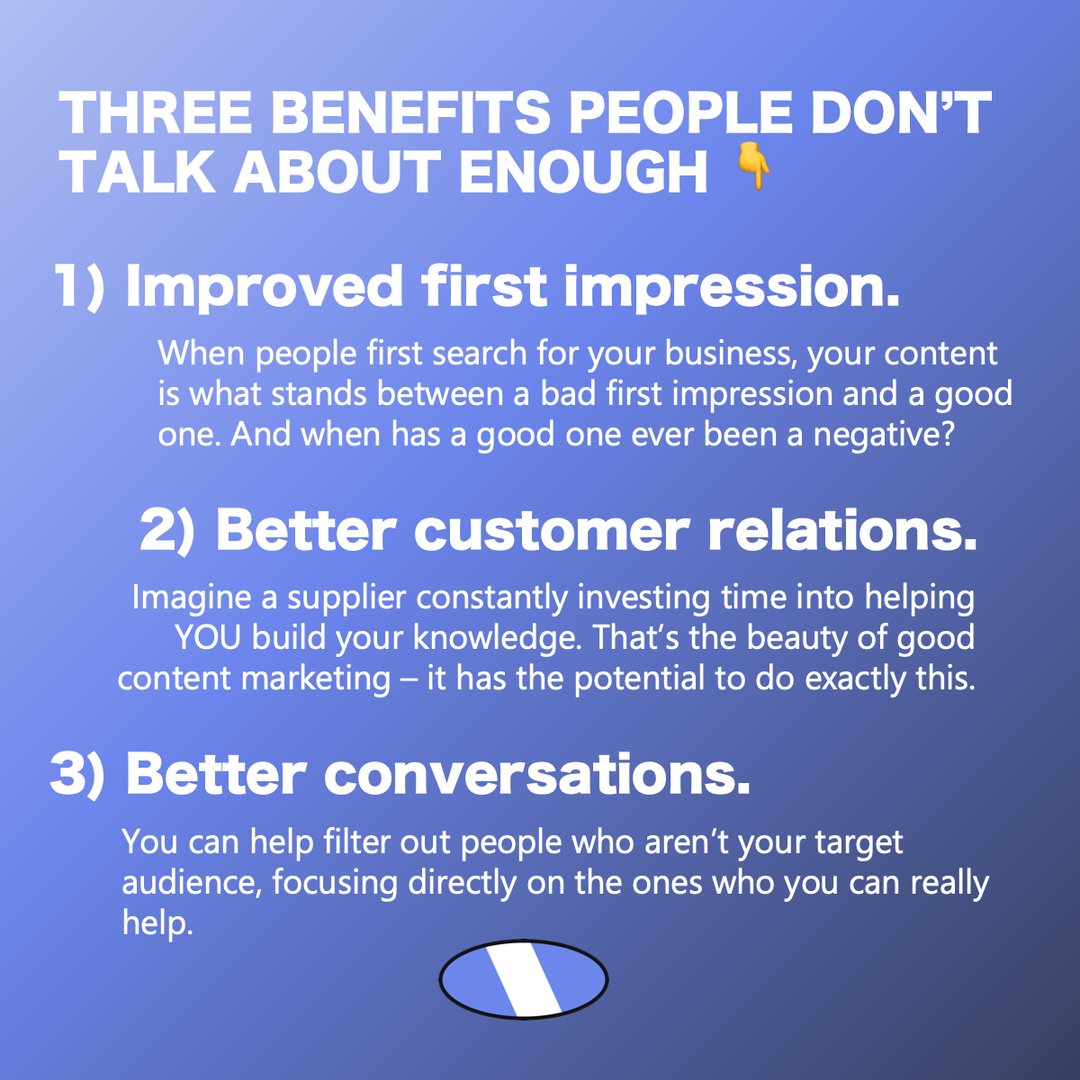 THREE BENEFITS PEOPLE DON'T TALK ABOUT ENOUGH 👇

1) Improved first impression.

When people first search for your business, your content is what stands between a bad first impression and a good one. And when has a good one ever been a negative?

2) Better customer relations.

Imagine a supplier constantly investing time into helping YOU build your knowledge. That's the beauty of good content marketing – it has the potential to do exactly this.

3) Better conversations.

You can help filter out people who aren't your target audience, focusing directly on the ones who you can really help.